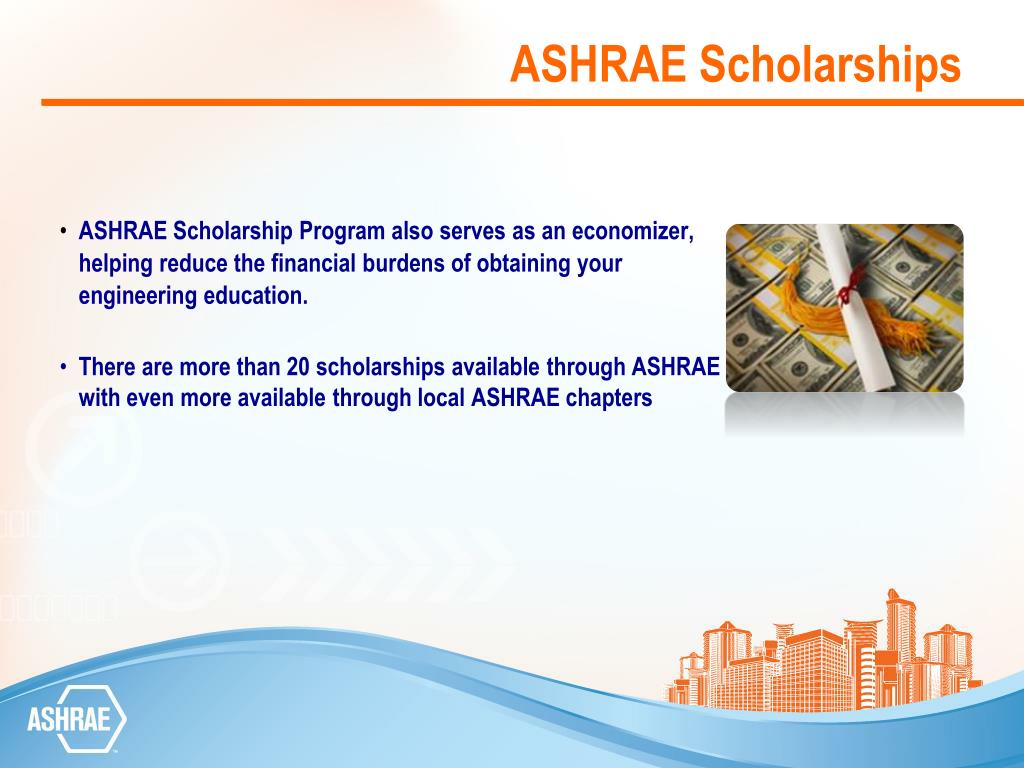 ASHRAE Scholarships

• ASHRAE Scholarship Program also serves as an economizer, helping reduce the financial burdens of obtaining your engineering education.

• There are more than 20 scholarships available through ASHRAE with even more available through local ASHRAE chapters

ASHRAE